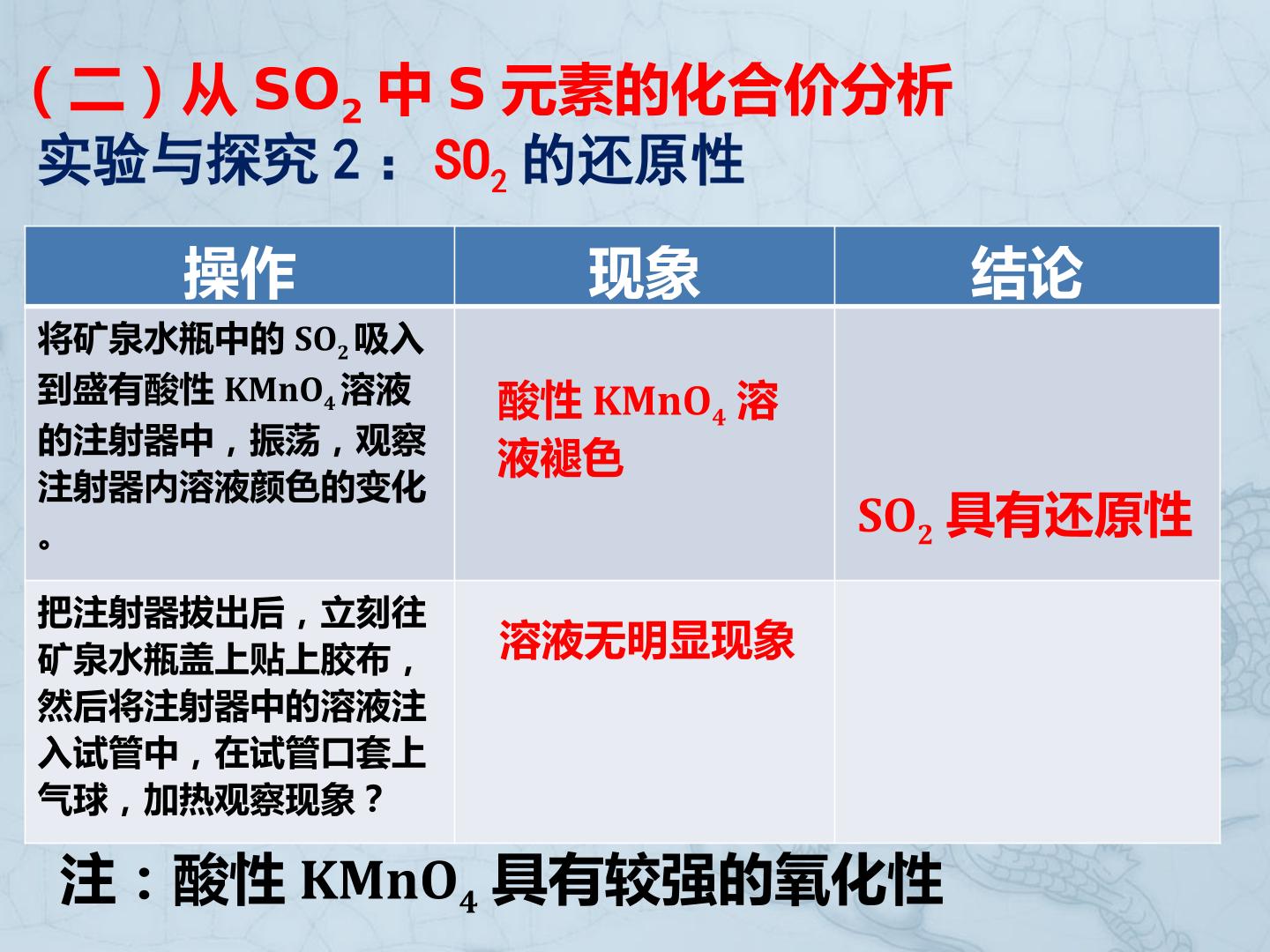 （二）从$SO_2$中S元素的化合价分析

实验与探究2：$SO_2$的还原性

| 操作 | 现象 | 结论 |
|---|---|---|
| 将矿泉水瓶中的$SO_2$吸入到盛有酸性$KMnO_4$溶液的注射器中，振荡，观察注射器内溶液颜色的变化。 | 酸性$KMnO_4$溶液褪色 | $SO_2$具有还原性 |
| 把注射器拔出后，立刻往矿泉水瓶盖上贴上胶布，然后将注射器中的溶液注入试管中，在试管口套上气球，加热观察现象？ | 溶液无明显现象 | |

注：酸性$KMnO_4$具有较强的氧化性